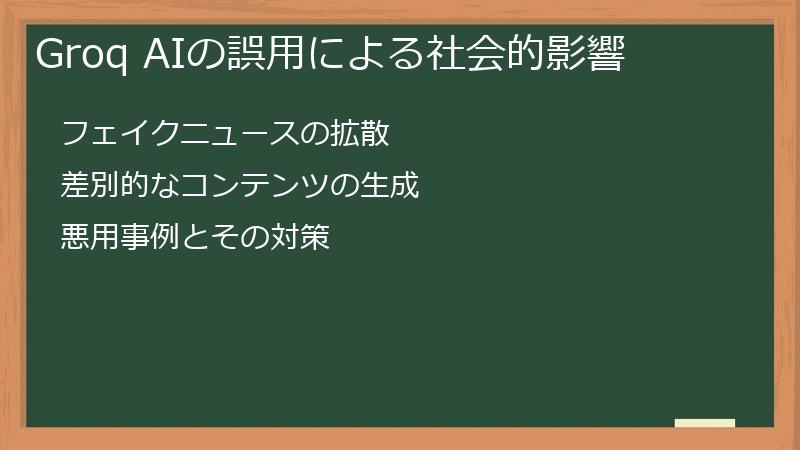 Groq AIの誤用による社会的影響

フェイクニュースの拡散

差別的なコンテンツの生成

悪用事例とその対策